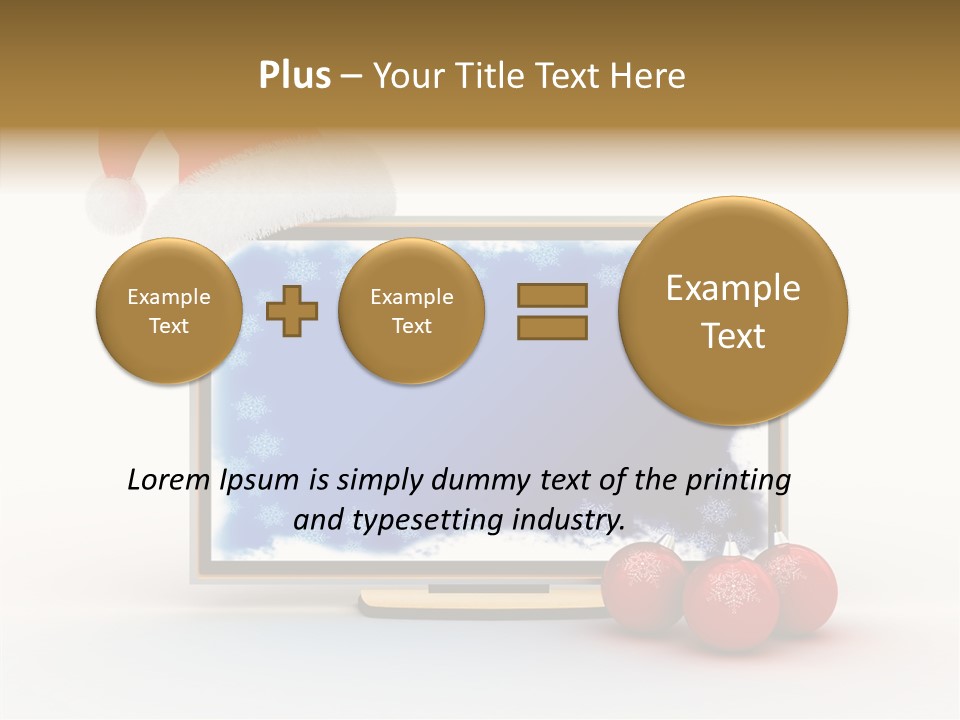 Plus – Your Title Text Here

Example Text

Example Text

Example Text

Lorem Ipsum is simply dummy text of the printing and typesetting industry.